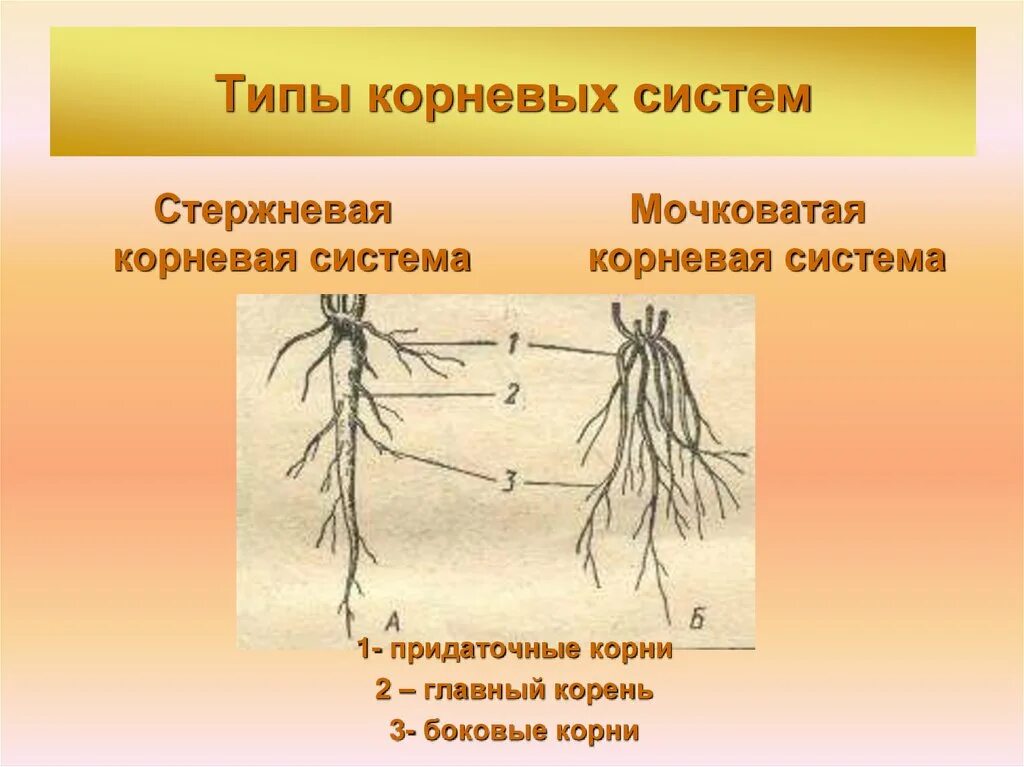 Типы корневых систем

Стержневая корневая система

Мочковатая корневая система

1

2

3

А

Б

1- придаточные корни

2 – главный корень

3- боковые корни